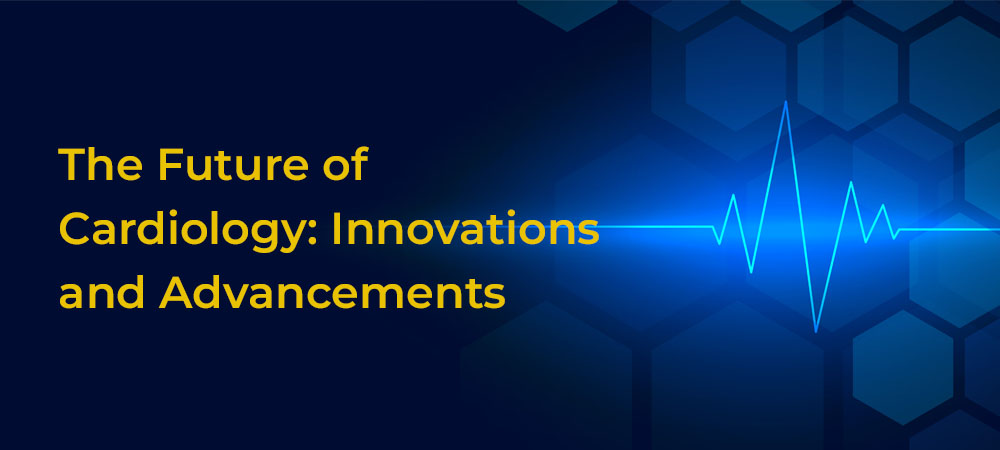 The Future of Cardiology: Innovations and Advancements